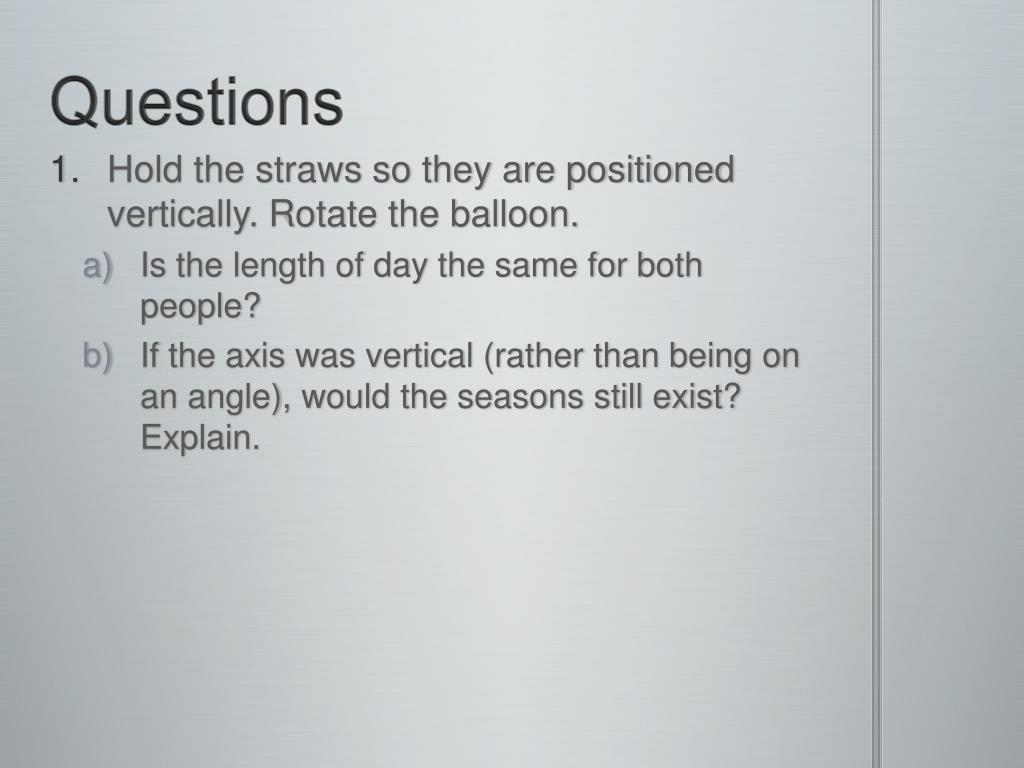 Questions

1. Hold the straws so they are positioned vertically. Rotate the balloon.

a) Is the length of day the same for both people?

b) If the axis was vertical (rather than being on an angle), would the seasons still exist? Explain.